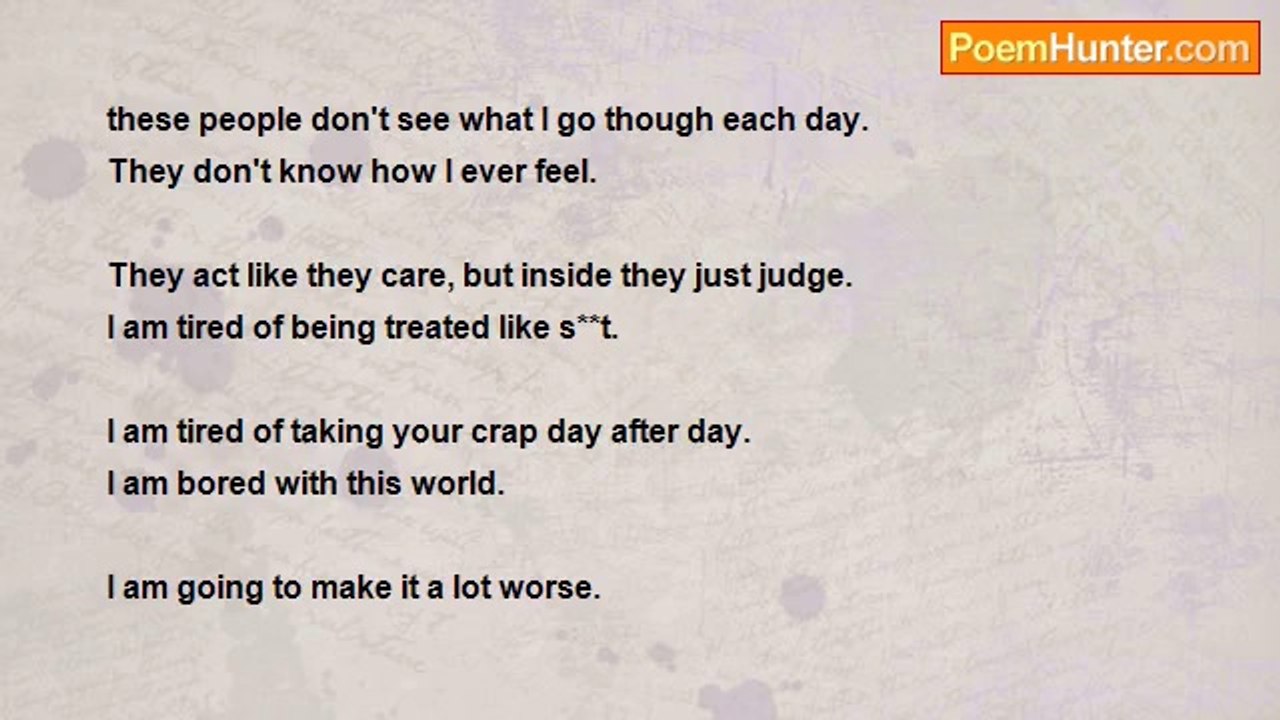 PoemHunter.com

these people don't see what I go though each day.
They don't know how I ever feel.

They act like they care, but inside they just judge.
I am tired of being treated like s**t.

I am tired of taking your crap day after day.
I am bored with this world.

I am going to make it a lot worse.